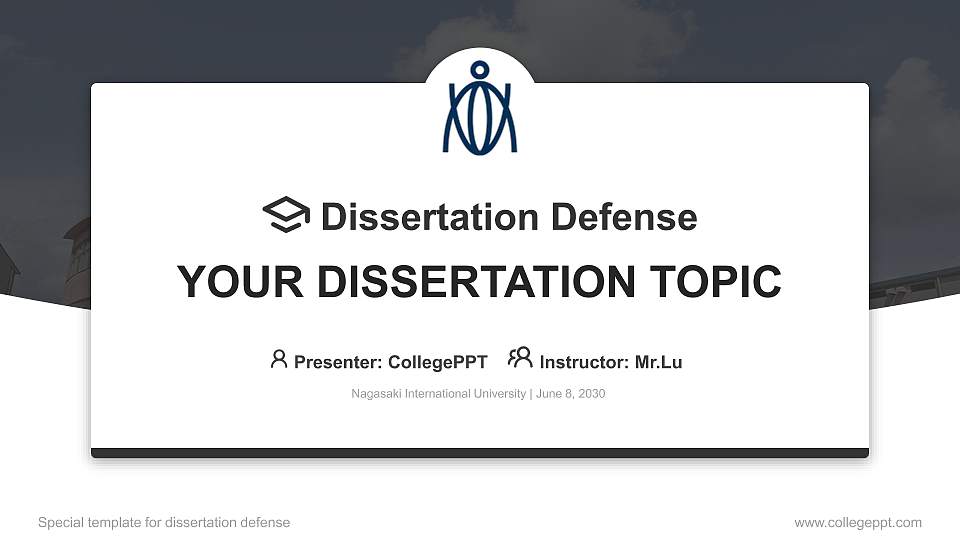 Dissertation Defense

YOUR DISSERTATION TOPIC

Presenter: CollegePPT Instructor: Mr.Lu

Nagasaki International University | June 8, 2030

Special template for dissertation defense

www.collegeppt.com